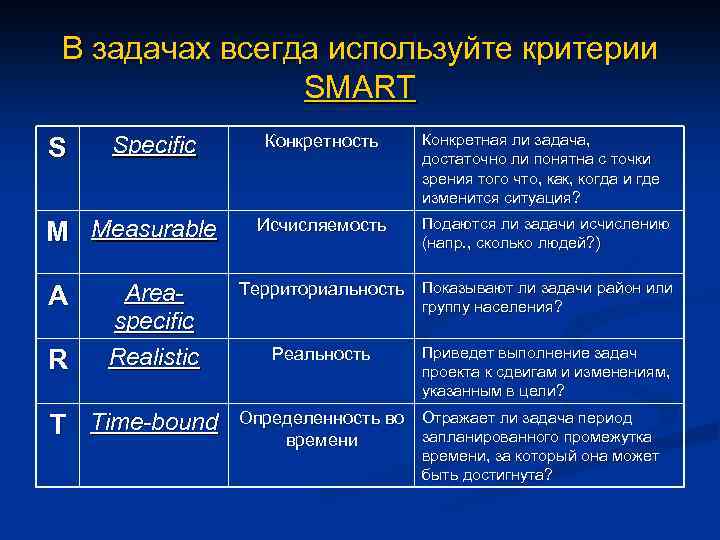 В задачах всегда используйте критерии SMART

| S | Specific | Конкретность | Конкретная ли задача, достаточно ли понятна с точки зрения того что, как, когда и где изменится ситуация? |
|---|---|---|---|
| M | Measurable | Исчисляемость | Подаются ли задачи исчислению (напр., сколько людей?) |
| A | Area-specific | Территориальность | Показывают ли задачи район или группу населения? |
| R | Realistic | Реальность | Приведет выполнение задач проекта к сдвигам и изменениям, указанным в цели? |
| T | Time-bound | Определенность во времени | Отражает ли задача период запланированного промежутка времени, за который она может быть достигнута? |